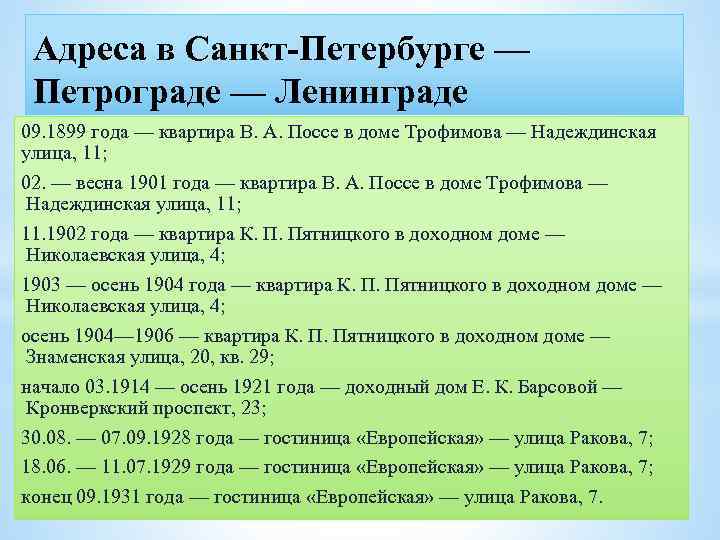 Адреса в Санкт-Петербурге — Петрограде — Ленинграде

09.1899 года — квартира В. А. Поссе в доме Трофимова — Надеждинская улица, 11;

02. — весна 1901 года — квартира В. А. Поссе в доме Трофимова — Надеждинская улица, 11;

11.1902 года — квартира К. П. Пятницкого в доходном доме — Николаевская улица, 4;

1903 — осень 1904 года — квартира К. П. Пятницкого в доходном доме — Николаевская улица, 4;

осень 1904—1906 — квартира К. П. Пятницкого в доходном доме — Знаменская улица, 20, кв. 29;

начало 03.1914 — осень 1921 года — доходный дом Е. К. Барсовой — Кронверкский проспект, 23;

30.08. — 07.09.1928 года — гостиница «Европейская» — улица Ракова, 7;

18.06. — 11.07.1929 года — гостиница «Европейская» — улица Ракова, 7;

конец 09.1931 года — гостиница «Европейская» — улица Ракова, 7.